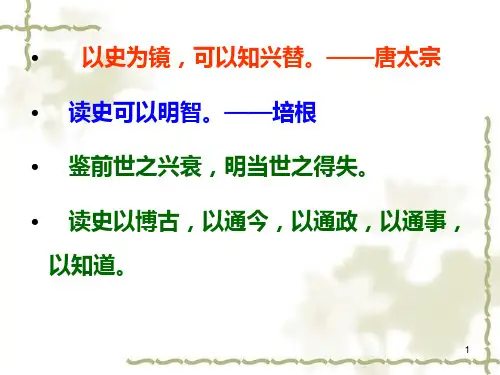 • 以史为镜，可以知兴替。——唐太宗

• 读史可以明智。——培根

• 鉴前世之兴衰，明当世之得失。

• 读史以博古，以通今，以通政，以通事，以知道。

1